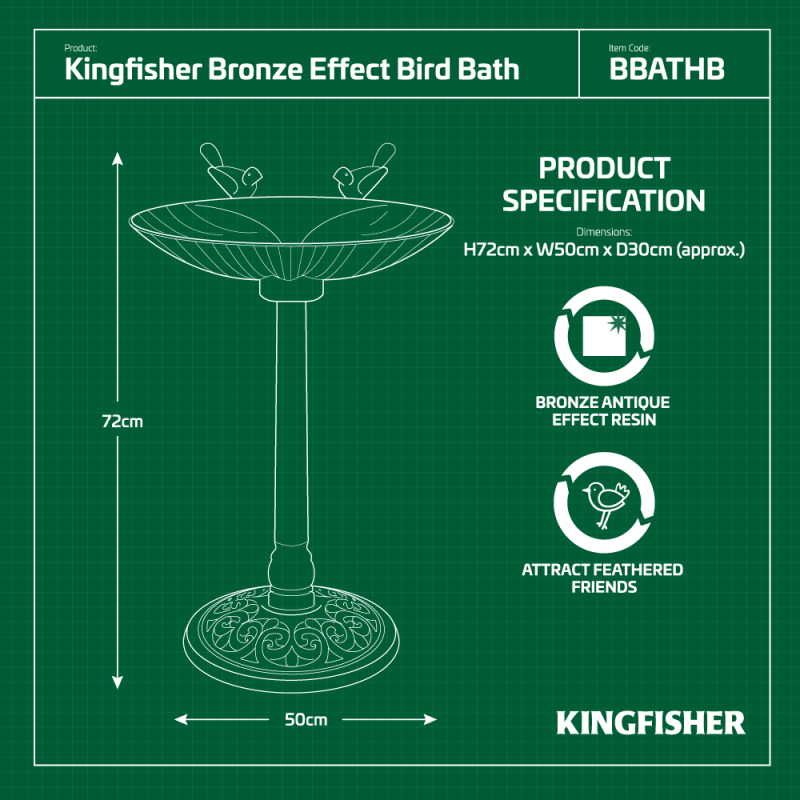 Product:
Kingfisher Bronze Effect Bird Bath

Item Code:
BBATHB

72cm

50cm

PRODUCT SPECIFICATION

Dimensions:
H72cm x W50cm x D30cm (approx.)

BRONZE ANTIQUE EFFECT RESIN

ATTRACT FEATHERED FRIENDS

KINGFISHER